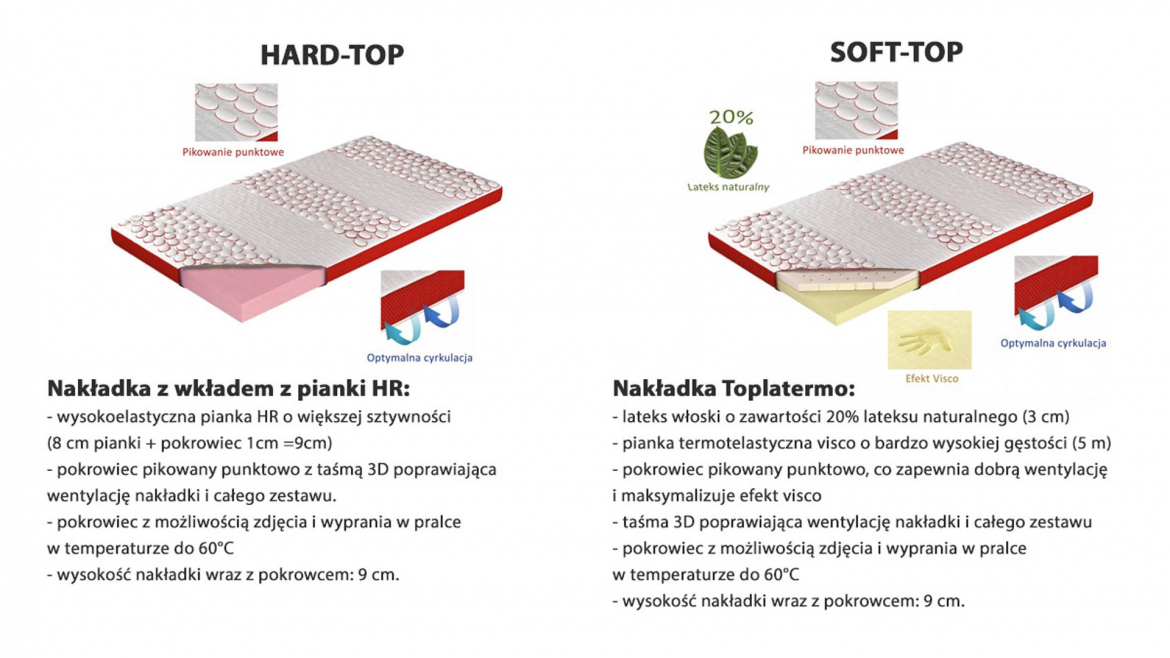 HARD-TOP

Pikowanie punktowe

Optymalna cyrkulacja

Nakładka z wkładem z pianki HR:
- wysokoelastyczna pianka HR o większej sztywności (8 cm pianki + pokrowiec 1cm =9cm)
- pokrowiec pikowany punktowo z taśmą 3D poprawiająca wentylację nakładki i całego zestawu.
- pokrowiec z możliwością zdjęcia i wyprania w pralce w temperaturze do 60°C
- wysokość nakładki wraz z pokrowcem: 9 cm.

SOFT-TOP

20%

Lateks naturalny

Pikowanie punktowe

Optymalna cyrkulacja

Efekt Visco

Nakładka Toplatermo:
- lateks włoski o zawartości 20% lateksu naturalnego (3 cm)
- pianka termotelastyczna visco o bardzo wysokiej gęstości (5 m)
- pokrowiec pikowany punktowo, co zapewnia dobrą wentylację i maksymalizuje efekt visco
- taśma 3D poprawiająca wentylację nakładki i całego zestawu
- pokrowiec z możliwością zdjęcia i wyprania w pralce w temperaturze do 60°C
- wysokość nakładki wraz z pokrowcem: 9 cm.